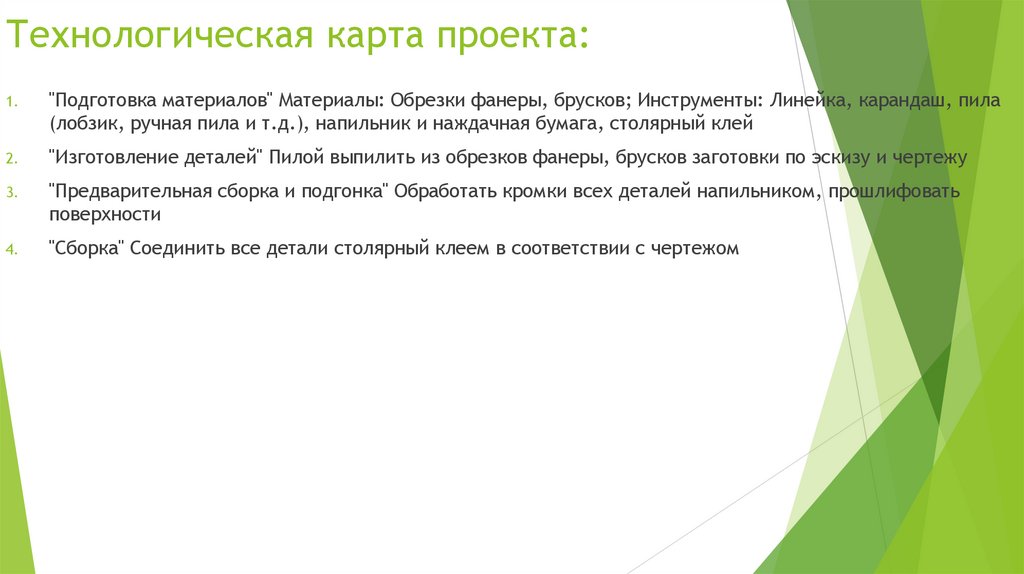 Технологическая карта проекта:

1. "Подготовка материалов" Материалы: Обрезки фанеры, брусков; Инструменты: Линейка, карандаш, пила (лобзик, ручная пила и т.д.), напильник и наждачная бумага, столярный клей

2. "Изготовление деталей" Пилой выпилить из обрезков фанеры, брусков заготовки по эскизу и чертежу

3. "Предварительная сборка и подгонка" Обработать кромки всех деталей напильником, прошлифовать поверхности

4. "Сборка" Соединить все детали столярный клеем в соответствии с чертежом